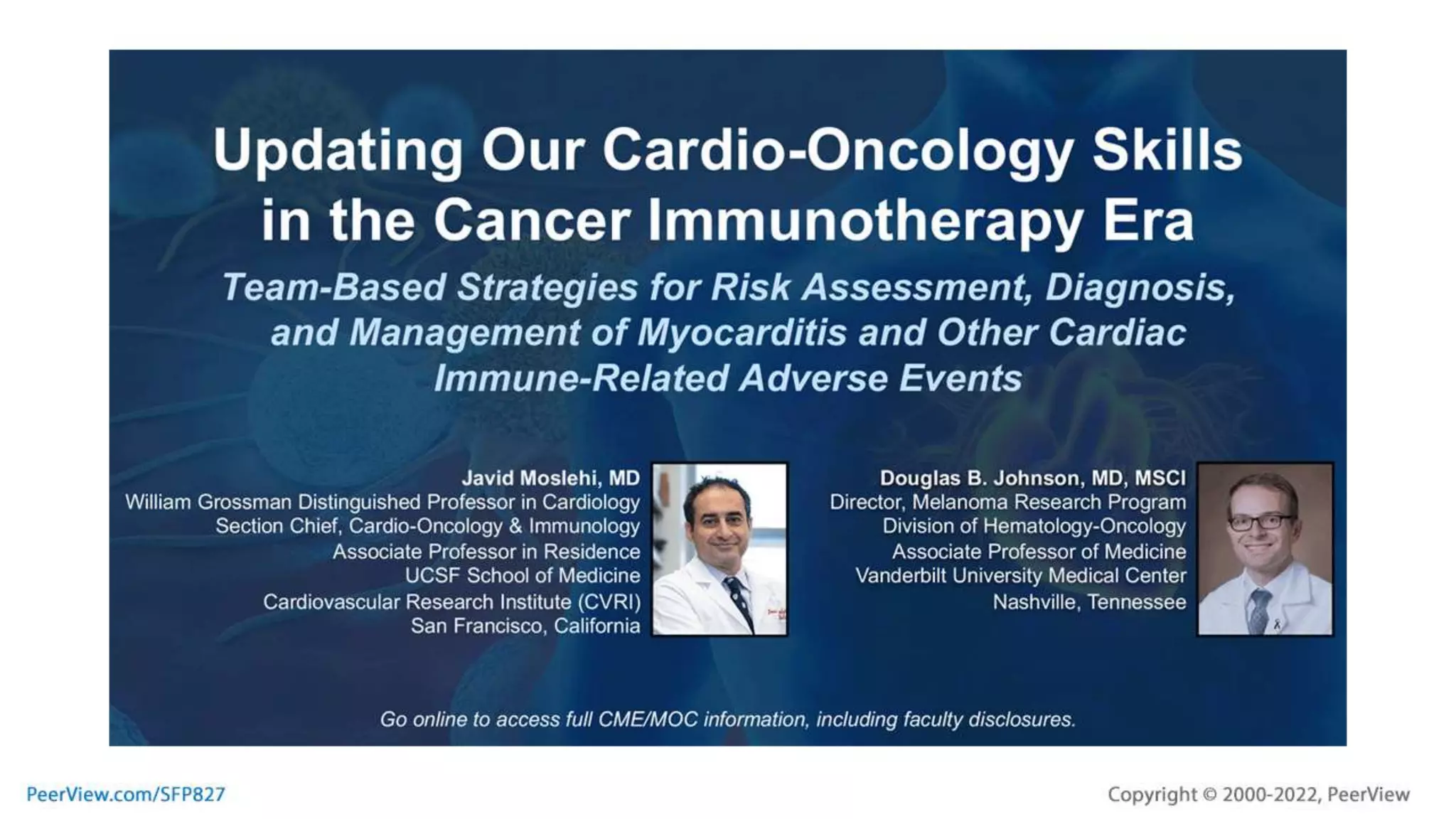 Updating Our Cardio-Oncology Skills in the Cancer Immunotherapy Era

Team-Based Strategies for Risk Assessment, Diagnosis, and Management of Myocarditis and Other Cardiac Immune-Related Adverse Events

Javid Moslehi, MD
William Grossman Distinguished Professor in Cardiology
Section Chief, Cardio-Oncology & Immunology
Associate Professor in Residence
UCSF School of Medicine
Cardiovascular Research Institute (CVRI)
San Francisco, California

Douglas B. Johnson, MD, MSCI
Director, Melanoma Research Program
Division of Hematology-Oncology
Associate Professor of Medicine
Vanderbilt University Medical Center
Nashville, Tennessee

Go online to access full CME/MOC information, including faculty disclosures.

PeerView.com/SFP827

Copyright © 2000-2022, PeerView